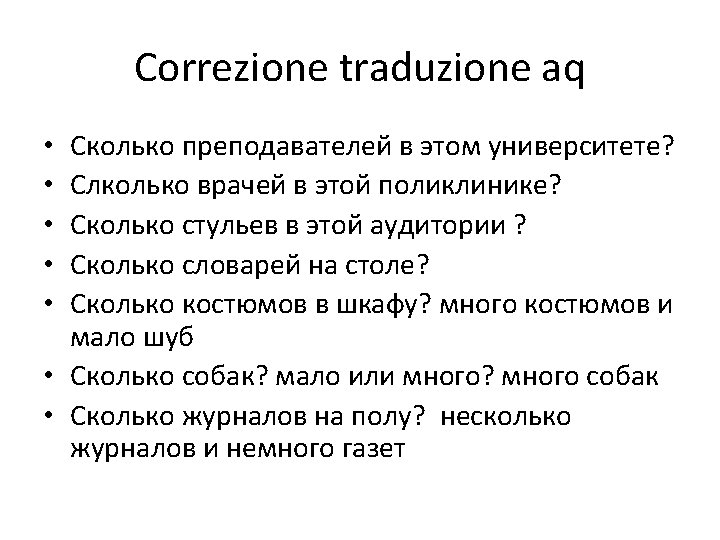 Correzione traduzione aq

• Сколько преподавателей в этом университете?
• Слколько врачей в этой поликлинике?
• Сколько стульев в этой аудитории ?
• Сколько словарей на столе?
• Сколько костюмов в шкафу? много костюмов и мало шуб
• Сколько собак? мало или много? много собак
• Сколько журналов на полу? несколько журналов и немного газет